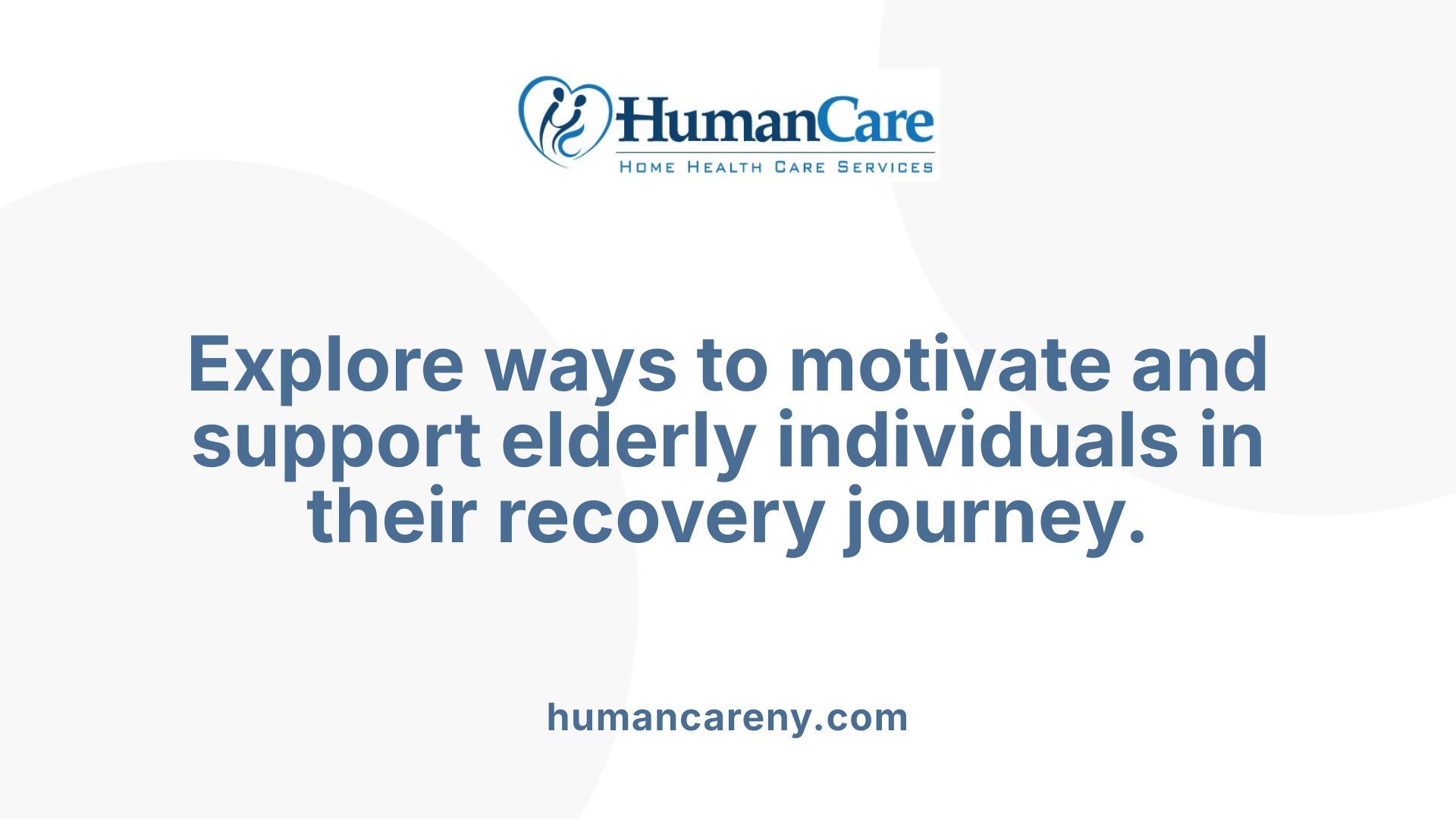 HumanCare
HOME HEALTH CARE SERVICES

Explore ways to motivate and support elderly individuals in their recovery journey.

humancareny.com